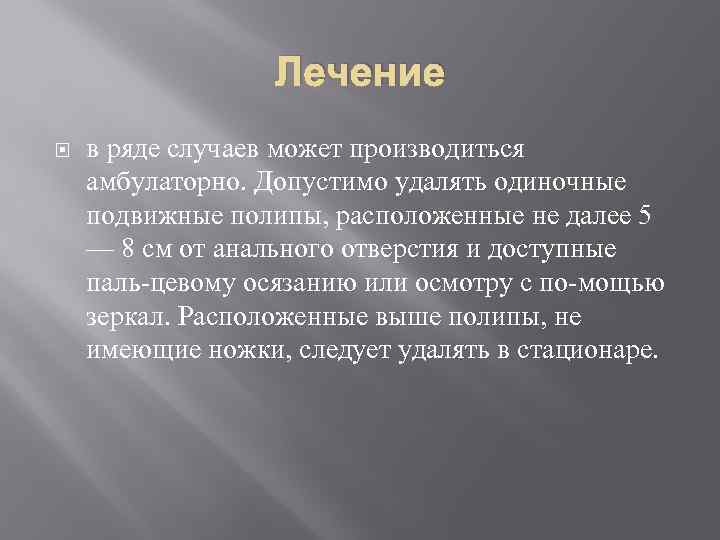 Лечение

в ряде случаев может производиться амбулаторно. Допустимо удалять одиночные подвижные полипы, расположенные не далее 5 — 8 см от анального отверстия и доступные паль-цевому осязанию или осмотру с по-мощью зеркал. Расположенные выше полипы, не имеющие ножки, следует удалять в стационаре.